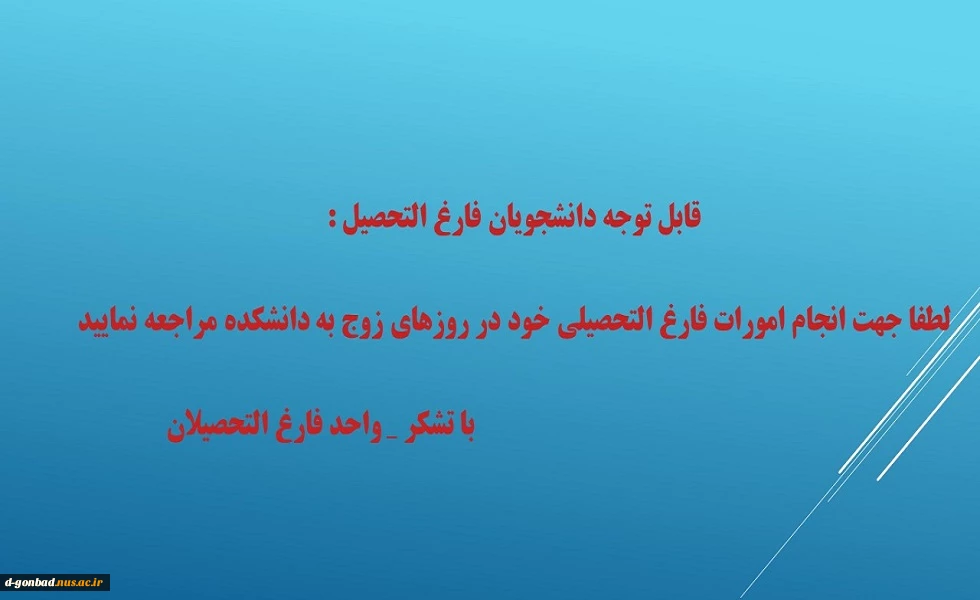 قابل توجه دانشجویان فارغ التحصیل :

لطفا جهت انجام امورات فارغ التحصیلی خود در روزهای زوج به دانشکده مراجعه نمایید

با تشکر _ واحد فارغ التحصیلان

d-gonbad.nus.ac.ir